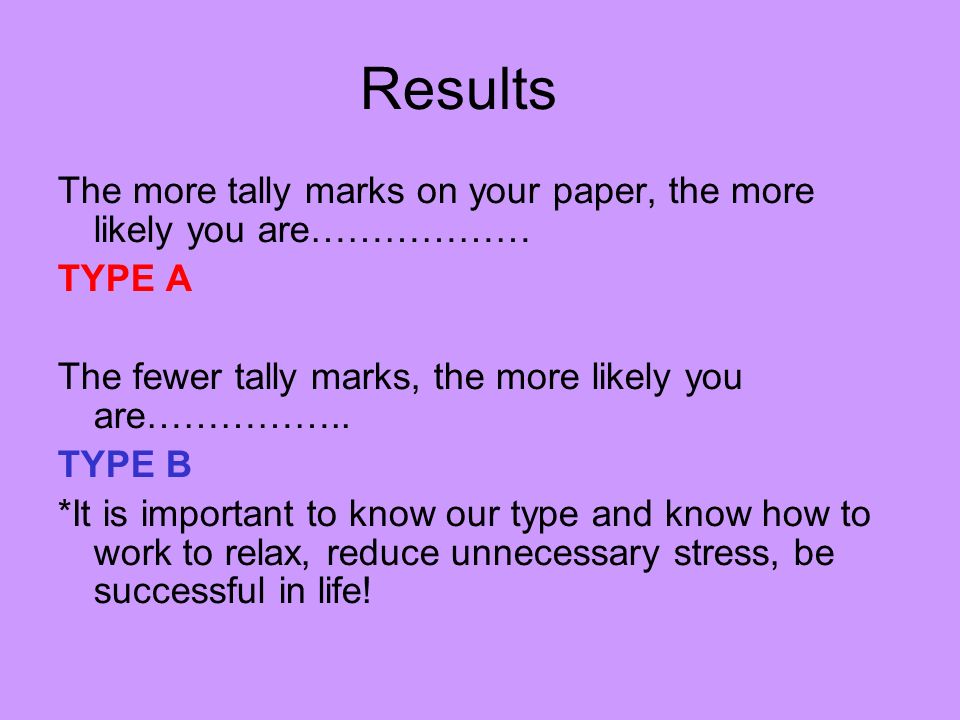 Results

The more tally marks on your paper, the more likely you are………………

TYPE A

The fewer tally marks, the more likely you are……………..

TYPE B

*It is important to know our type and know how to work to relax, reduce unnecessary stress, be successful in life!